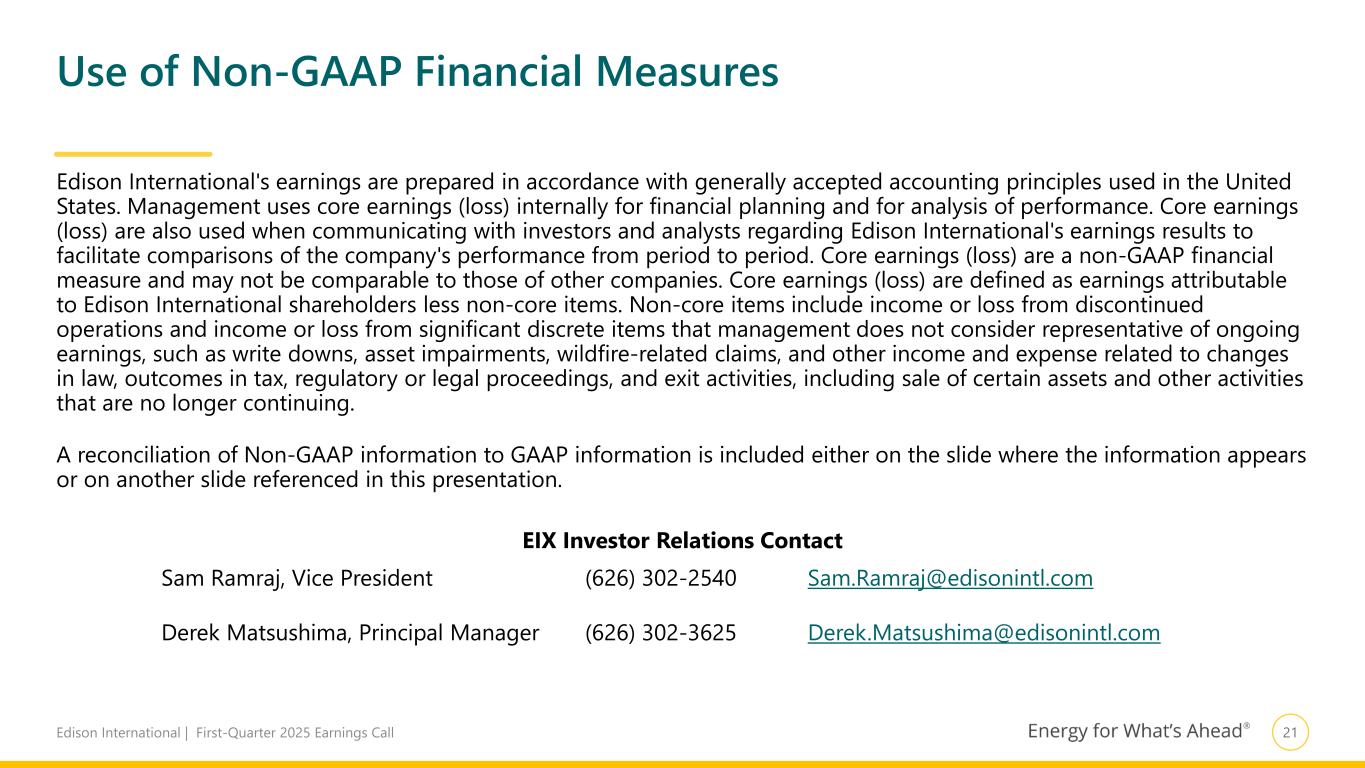 Use of Non-GAAP Financial Measures

Edison International's earnings are prepared in accordance with generally accepted accounting principles used in the United States. Management uses core earnings (loss) internally for financial planning and for analysis of performance. Core earnings (loss) are also used when communicating with investors and analysts regarding Edison International's earnings results to facilitate comparisons of the company's performance from period to period. Core earnings (loss) are a non-GAAP financial measure and may not be comparable to those of other companies. Core earnings (loss) are defined as earnings attributable to Edison International shareholders less non-core items. Non-core items include income or loss from discontinued operations and income or loss from significant discrete items that management does not consider representative of ongoing earnings, such as write downs, asset impairments, wildfire-related claims, and other income and expense related to changes in law, outcomes in tax, regulatory or legal proceedings, and exit activities, including sale of certain assets and other activities that are no longer continuing.

A reconciliation of Non-GAAP information to GAAP information is included either on the slide where the information appears or on another slide referenced in this presentation.

EIX Investor Relations Contact

Sam Ramraj, Vice President (626) 302-2540 Sam.Ramraj@edisonintl.com

Derek Matsushima, Principal Manager (626) 302-3625 Derek.Matsushima@edisonintl.com

Edison International | First-Quarter 2025 Earnings Call

Energy for What's Ahead®

21